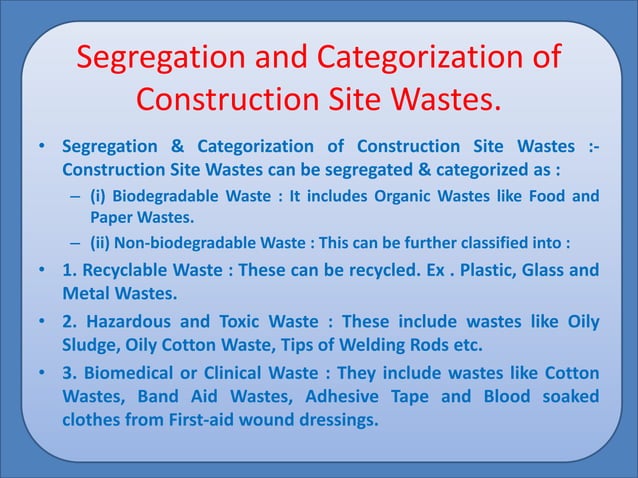 Segregation and Categorization of Construction Site Wastes.

• Segregation & Categorization of Construction Site Wastes :- Construction Site Wastes can be segregated & categorized as :

– (i) Biodegradable Waste : It includes Organic Wastes like Food and Paper Wastes.

– (ii) Non-biodegradable Waste : This can be further classified into :

• 1. Recyclable Waste : These can be recycled. Ex . Plastic, Glass and Metal Wastes.

• 2. Hazardous and Toxic Waste : These include wastes like Oily Sludge, Oily Cotton Waste, Tips of Welding Rods etc.

• 3. Biomedical or Clinical Waste : They include wastes like Cotton Wastes, Band Aid Wastes, Adhesive Tape and Blood soaked clothes from First-aid wound dressings.